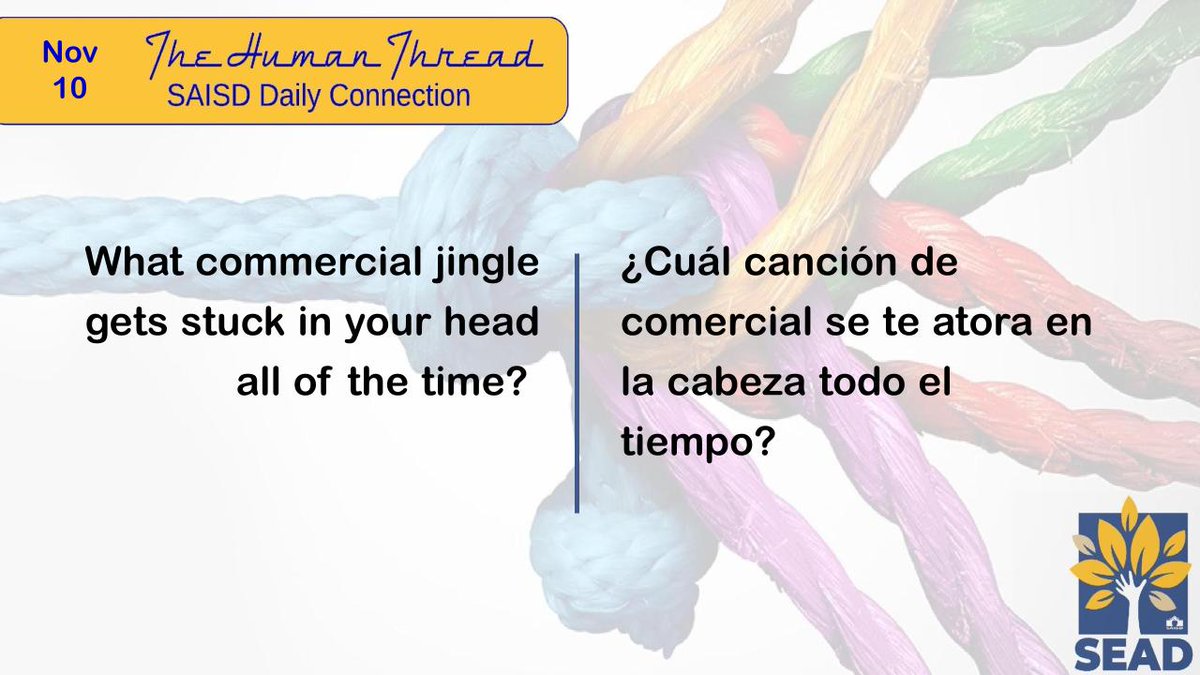 Nov 10

The Human Thread
SAISD Daily Connection

What commercial jingle gets stuck in your head all of the time?

¿Cuál canción de comercial se te atora en la cabeza todo el tiempo?

SAISD
SEAD